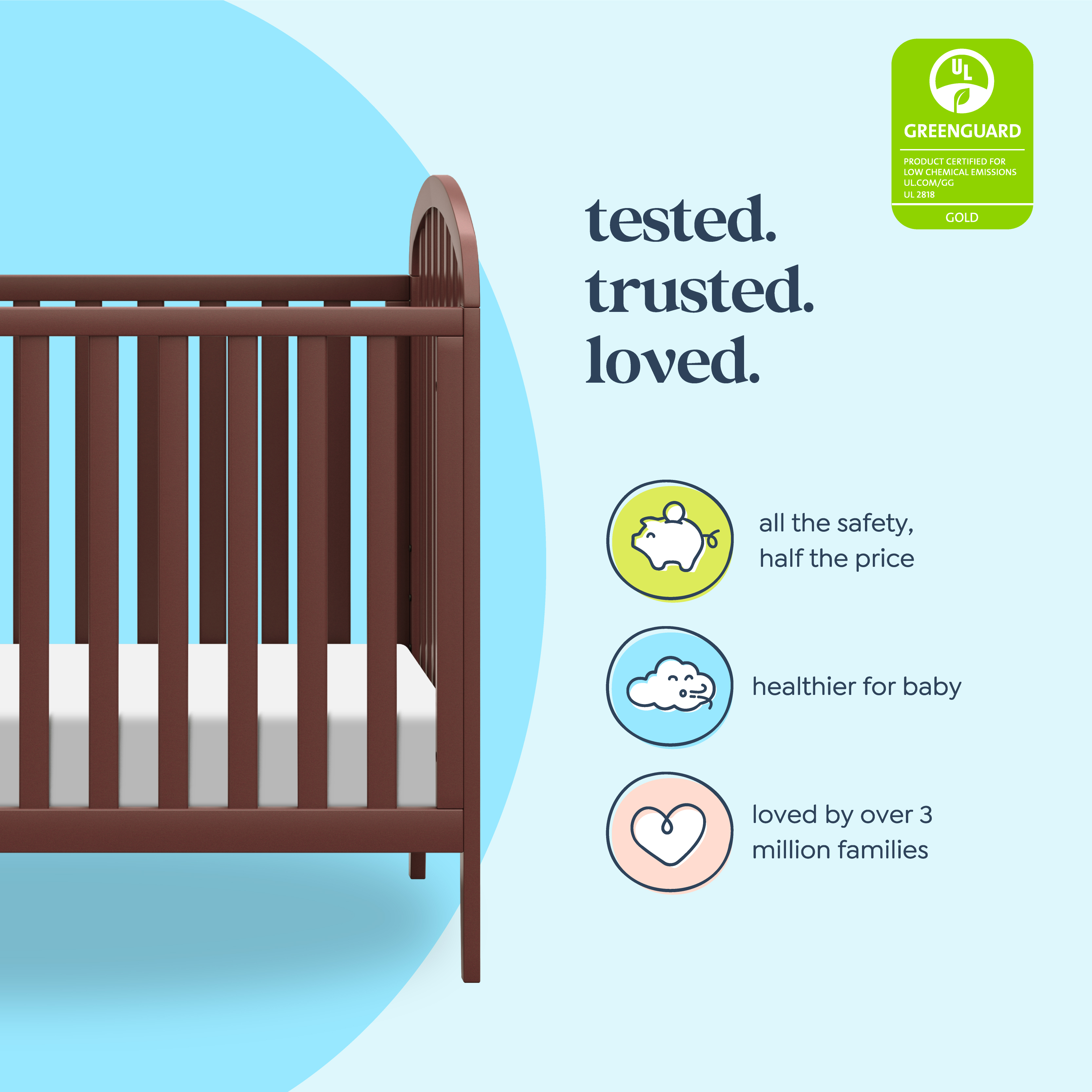 UL
GREENGUARD
PRODUCT CERTIFIED FOR LOW CHEMICAL EMISSIONS
UL.COM/GG
UL 2818
GOLD

tested.
trusted.
loved.

all the safety, half the price

healthier for baby

loved by over 3 million families